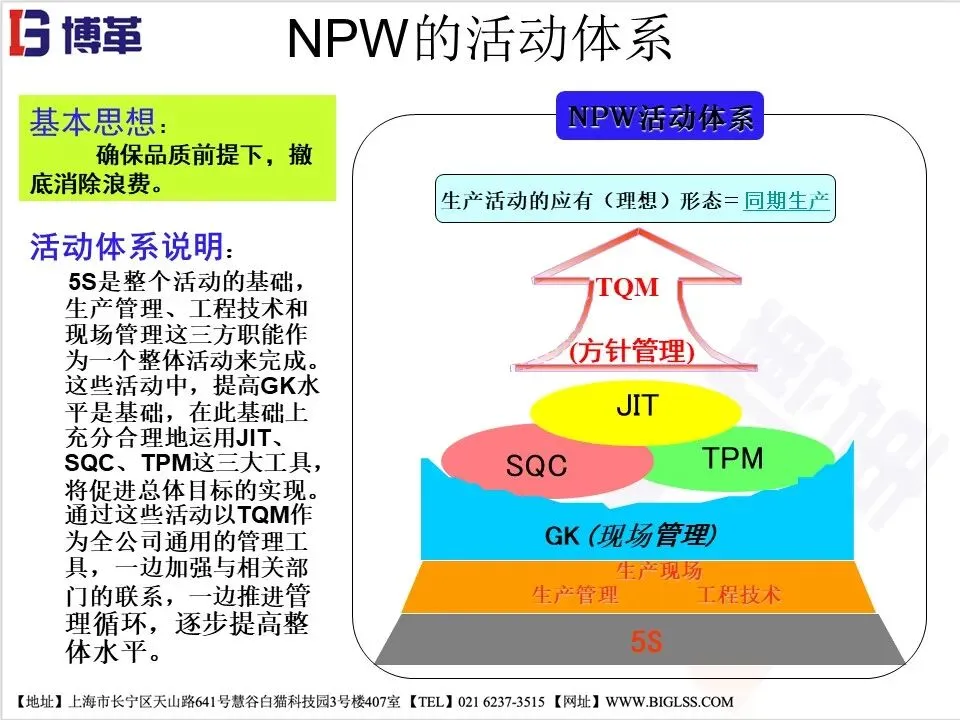 博革

NPW的活动体系

基本思想：
确保品质前提下，撤底消除浪费。

活动体系说明：
5S是整个活动的基础，生产管理、工程技术和现场管理这三方职能作为一个整体活动来完成。这些活动中，提高GK水平是基础，在此基础上充分合理地运用JIT、SQC、TPM这三大工具，将促进总体目标的实现。通过这些活动以TQM作为全公司通用的管理工具，一边加强与相关部门的联系，一边推进管理循环，逐步提高整体水平。

NPW活动体系

生产活动的应有（理想）形态＝同期生产

TQM
(方针管理)

JIT
SQC
TPM

GK (现场管理)

生产现场
生产管理
工程技术

5S

【地址】上海市长宁区天山路641号慧谷白猫科技园3号楼407室 【TEL】021 6237-3515 【网址】WWW.BIGLSS.COM